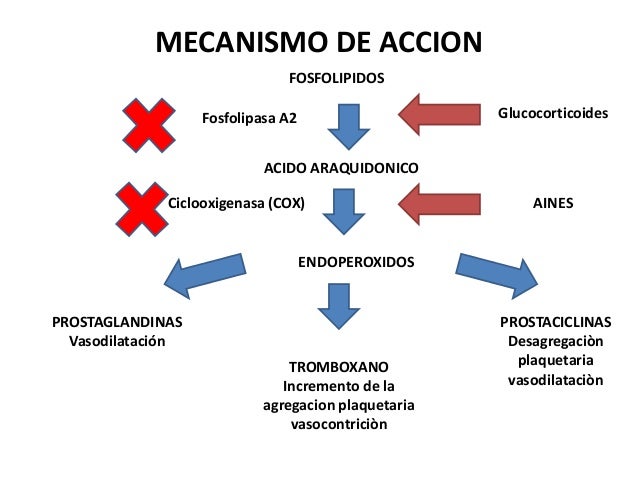 MECANISMO DE ACCION

FOSFOLIPIDOS

Fosfolipasa A2

Glucocorticoides

ACIDO ARAQUIDONICO

Ciclooxigenasa (COX)

AINES

ENDOPEROXIDOS

PROSTAGLANDINAS
Vasodilatación

TROMBOXANO
Incremento de la agregacion plaquetaria vasocontriciòn

PROSTACICLINAS
Desagregaciòn plaquetaria vasodilataciòn